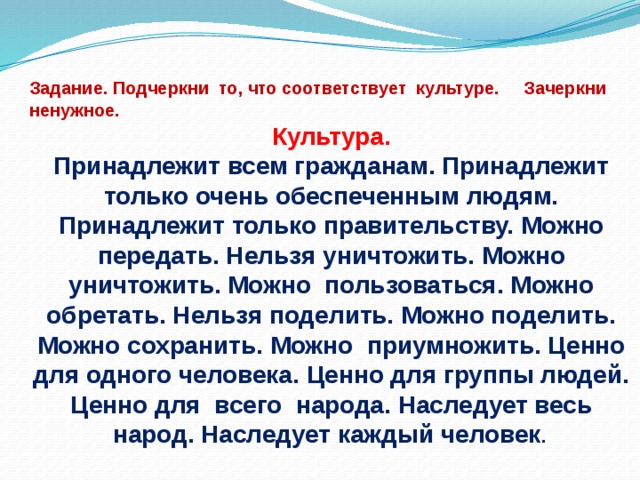 Задание. Подчеркни то, что соответствует культуре. Зачеркни ненужное.

Культура.

Принадлежит всем гражданам. Принадлежит только очень обеспеченным людям. Принадлежит только правительству. Можно передать. Нельзя уничтожить. Можно уничтожить. Можно пользоваться. Можно обретать. Нельзя поделить. Можно поделить. Можно сохранить. Можно приумножить. Ценно для одного человека. Ценно для группы людей. Ценно для всего народа. Наследует весь народ. Наследует каждый человек.